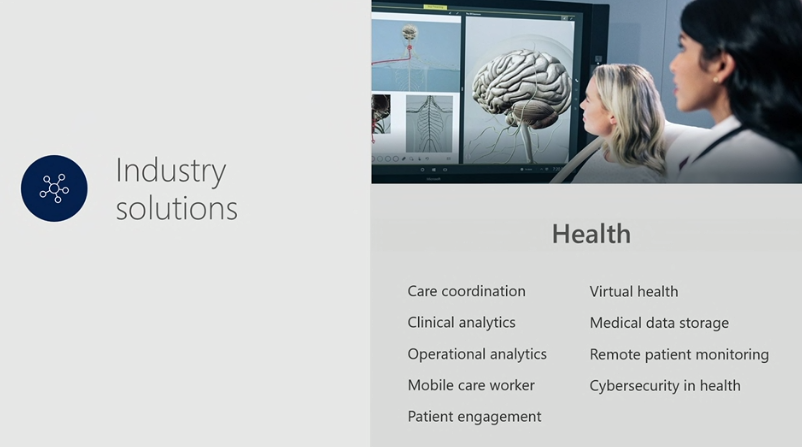 Industry solutions

Health

Care coordination
Clinical analytics
Operational analytics
Mobile care worker
Patient engagement

Virtual health
Medical data storage
Remote patient monitoring
Cybersecurity in health